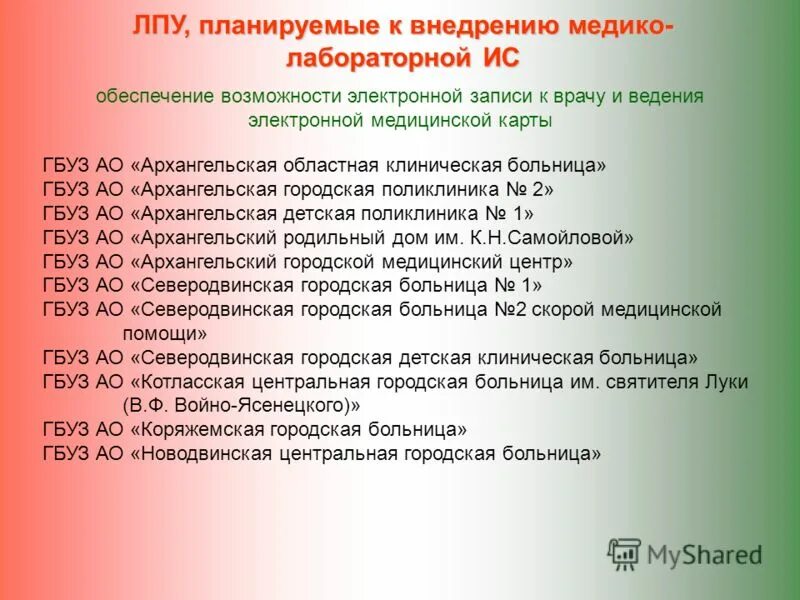 ЛПУ, планируемые к внедрению медико-лабораторной ИС

обеспечение возможности электронной записи к врачу и ведения электронной медицинской карты

ГБУЗ АО «Архангельская областная клиническая больница»
ГБУЗ АО «Архангельская городская поликлиника № 2»
ГБУЗ АО «Архангельская детская поликлиника № 1»
ГБУЗ АО «Архангельский родильный дом им. К.Н.Самойловой»
ГБУЗ АО «Архангельский городской медицинский центр»
ГБУЗ АО «Северодвинская городская больница № 1»
ГБУЗ АО «Северодвинская городская больница №2 скорой медицинской помощи»
ГБУЗ АО «Северодвинская городская детская клиническая больница»
ГБУЗ АО «Котласская центральная городская больница им. святителя Луки (В.Ф. Войно-Ясенецкого)»
ГБУЗ АО «Коряжемская городская больница»
ГБУЗ АО «Новодвинская центральная городская больница»

MyShared